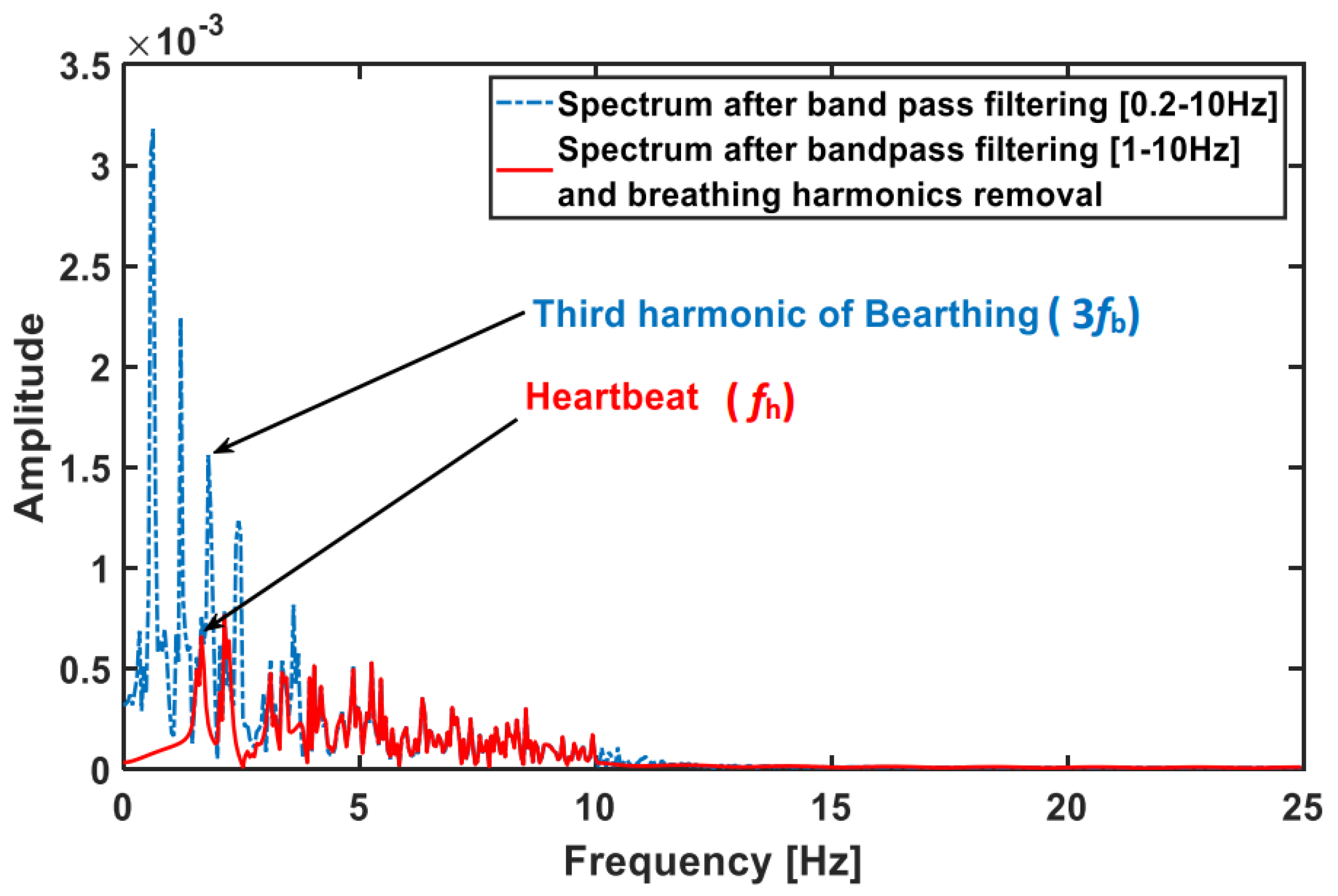 $\times 10^{-3}$
3.5
3
2.5
2
1.5
1
0.5
0
Amplitude

Spectrum after band pass filtering [0.2-10Hz]
Spectrum after bandpass filtering [1-10Hz] and breathing harmonics removal

Third harmonic of Bearthing ( $3f_b$)
Heartbeat ( $f_h$)

0
5
10
15
20
25
Frequency [Hz]